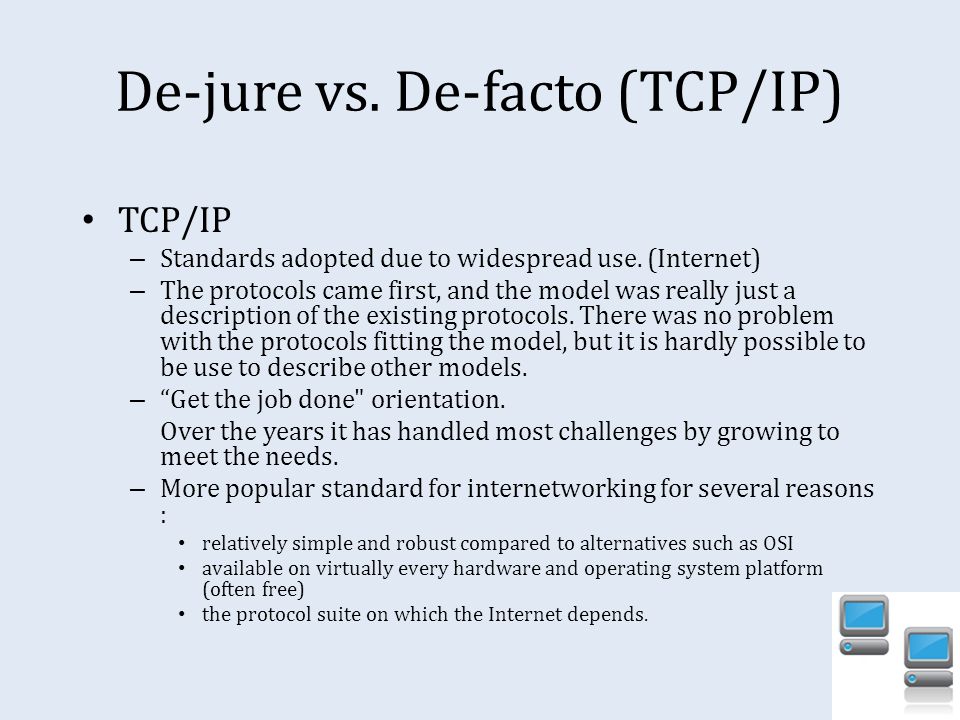 De-jure vs. De-facto (TCP/IP)

• TCP/IP
– Standards adopted due to widespread use. (Internet)
– The protocols came first, and the model was really just a description of the existing protocols. There was no problem with the protocols fitting the model, but it is hardly possible to be use to describe other models.
– “Get the job done" orientation.
Over the years it has handled most challenges by growing to meet the needs.
– More popular standard for internetworking for several reasons :
• relatively simple and robust compared to alternatives such as OSI
• available on virtually every hardware and operating system platform (often free)
• the protocol suite on which the Internet depends.